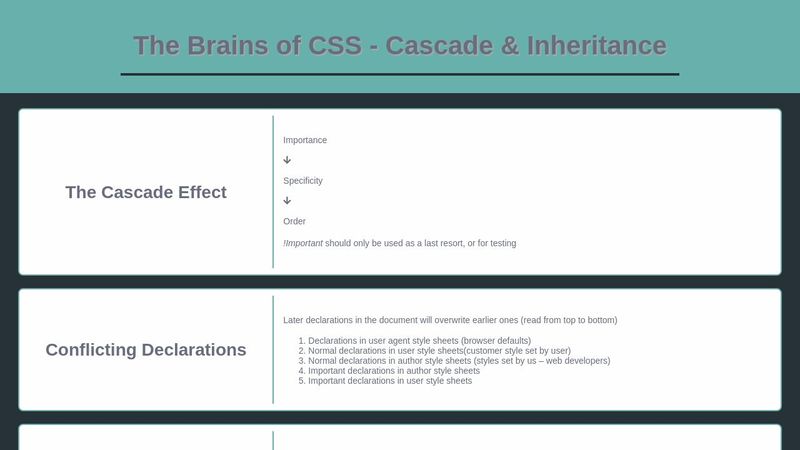 The Brains of CSS - Cascade & Inheritance

The Cascade Effect

Importance

↓

Specificity

↓

Order

!Important should only be used as a last resort, or for testing

Conflicting Declarations

Later declarations in the document will overwrite earlier ones (read from top to bottom)

1. Declarations in user agent style sheets (browser defaults)
2. Normal declarations in user style sheets(customer style set by user)
3. Normal declarations in author style sheets (styles set by us – web developers)
4. Important declarations in author style sheets
5. Important declarations in user style sheets